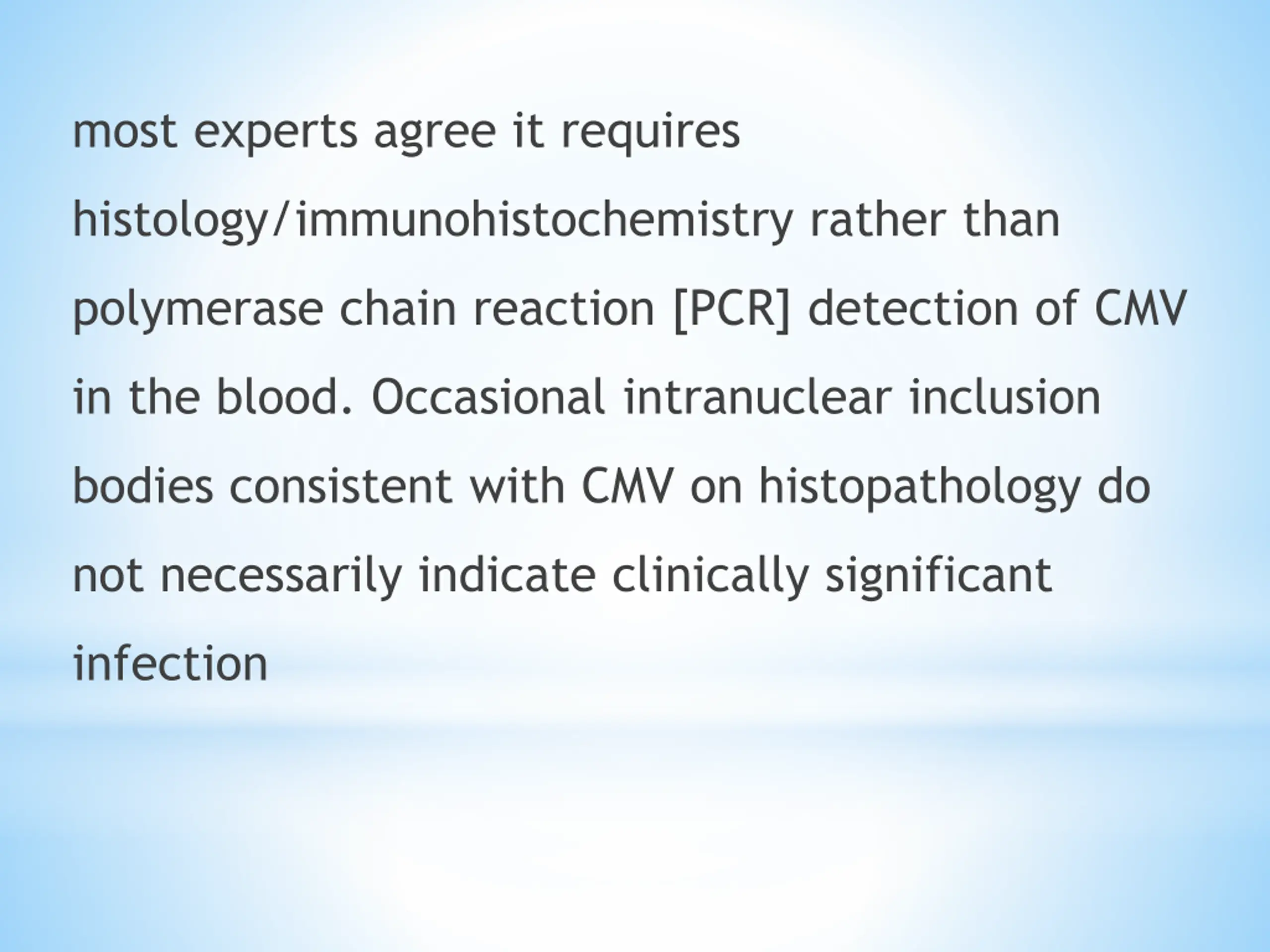 most experts agree it requires histology/immunohistochemistry rather than polymerase chain reaction [PCR] detection of CMV in the blood. Occasional intranuclear inclusion bodies consistent with CMV on histopathology do not necessarily indicate clinically significant infection